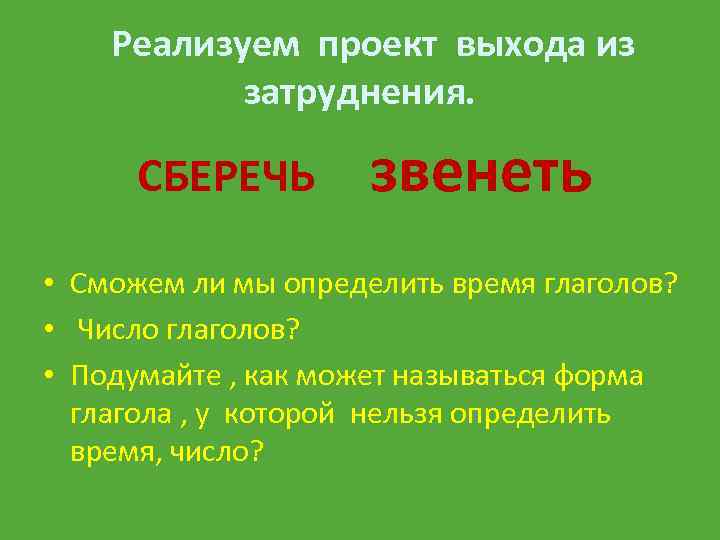 Реализуем проект выхода из затруднения.

СБЕРЕЧЬ звенеть

• Сможем ли мы определить время глаголов?
• Число глаголов?
• Подумайте , как может называться форма глагола , у которой нельзя определить время, число?